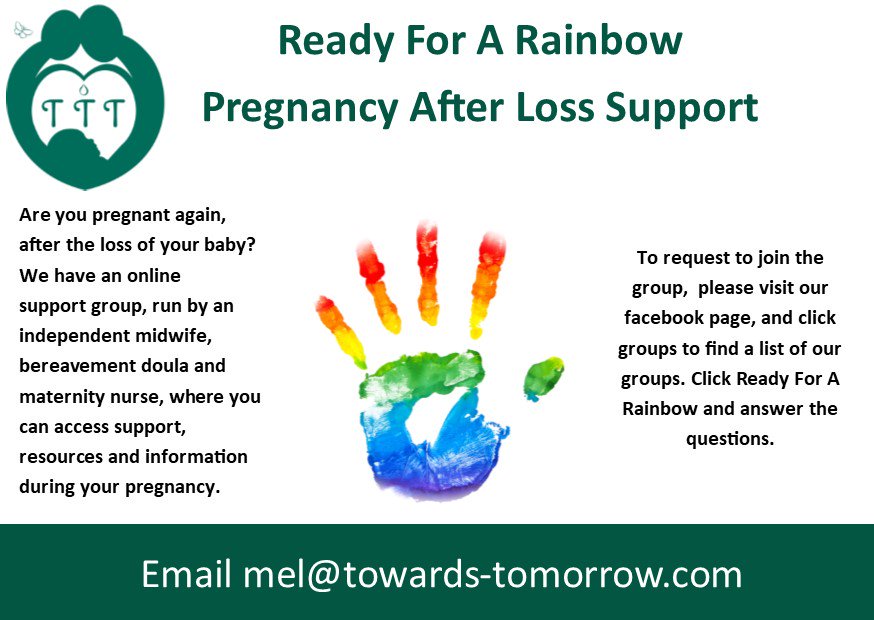 TTT

Ready For A Rainbow

Pregnancy After Loss Support

Are you pregnant again, after the loss of your baby? We have an online support group, run by an independent midwife, bereavement doula and maternity nurse, where you can access support, resources and information during your pregnancy.

To request to join the group, please visit our facebook page, and click groups to find a list of our groups. Click Ready For A Rainbow and answer the questions.

Email mel@towards-tomorrow.com